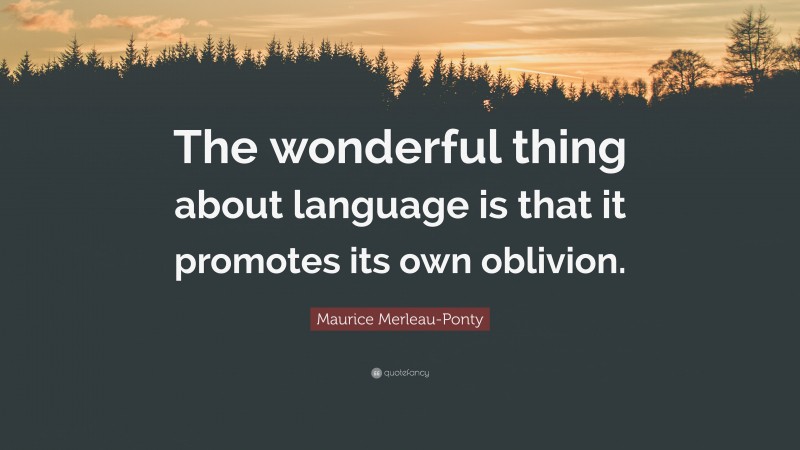 The wonderful thing about language is that it promotes its own oblivion.

Maurice Merleau-Ponty

quotefancy